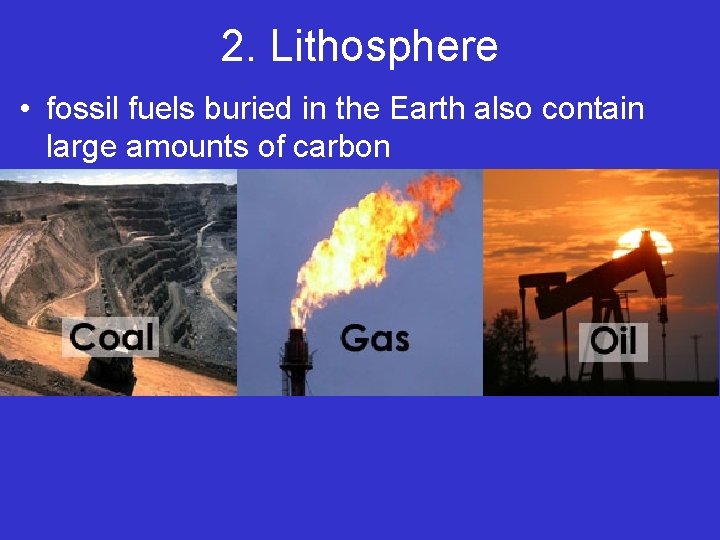 2. Lithosphere

• fossil fuels buried in the Earth also contain large amounts of carbon

Coal

Gas

Oil